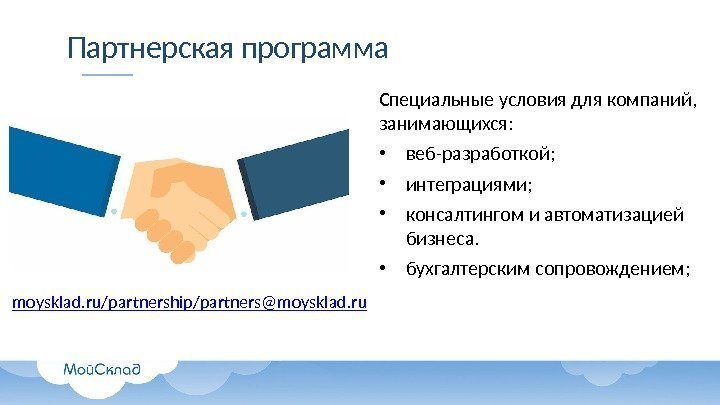 Партнерская программа

Специальные условия для компаний, занимающихся:

• веб-разработкой;
• интеграциями;
• консалтингом и автоматизацией бизнеса.
• бухгалтерским сопровождением;

moysklad.ru/partnership/partners@moysklad.ru

МойСклад